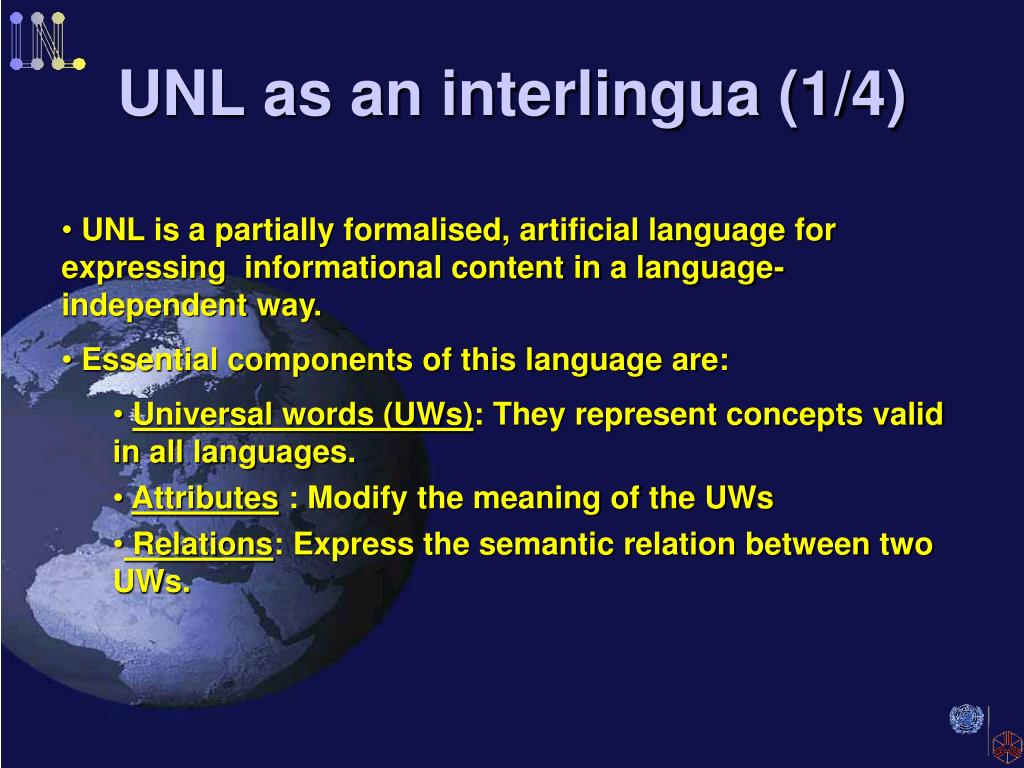 UNL

UNL as an interlingua (1/4)

• UNL is a partially formalised, artificial language for expressing informational content in a language-independent way.

• Essential components of this language are:

• Universal words (UWs): They represent concepts valid in all languages.

• Attributes : Modify the meaning of the UWs

• Relations: Express the semantic relation between two UWs.